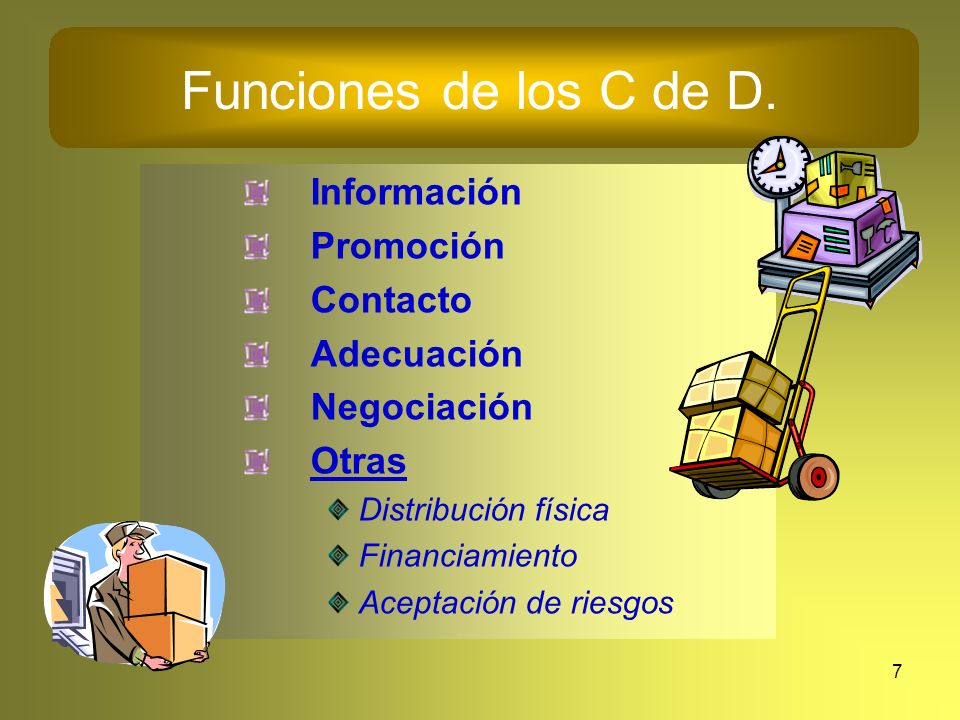 Funciones de los C de D.

Información
Promoción
Contacto
Adecuación
Negociación
Otras
Distribución física
Financiamiento
Aceptación de riesgos

7